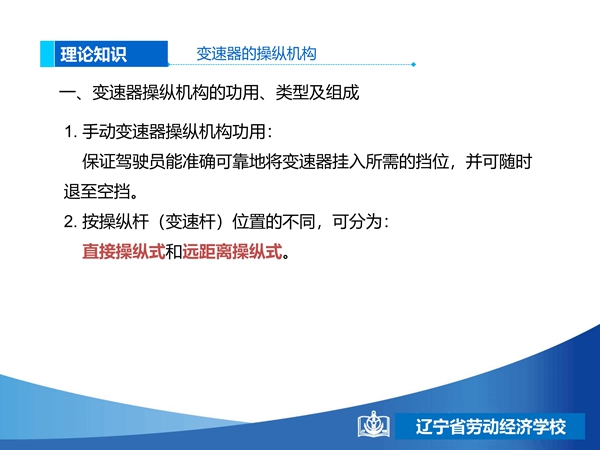 理论知识

变速器的操纵机构

一、变速器操纵机构的功用、类型及组成

1. 手动变速器操纵机构功用：

保证驾驶员能准确可靠地将变速器挂入所需的挡位，并可随时退至空挡。

2. 按操纵杆（变速杆）位置的不同，可分为：

直接操纵式和远距离操纵式。

辽宁省劳动经济学校